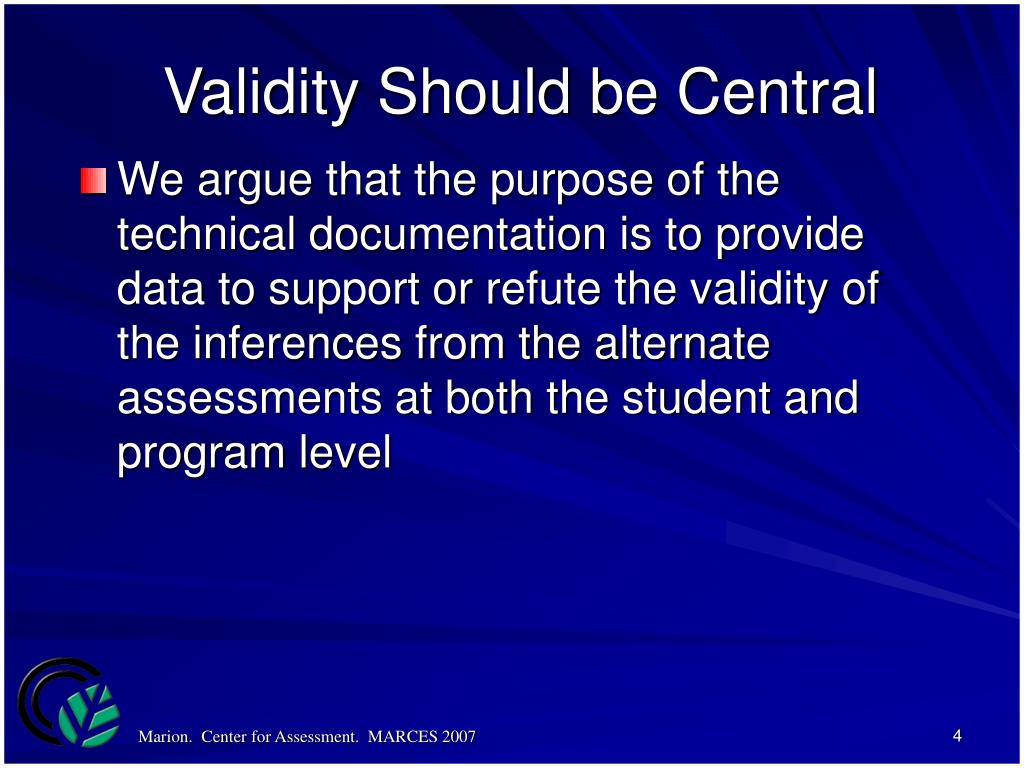 Validity Should be Central

We argue that the purpose of the technical documentation is to provide data to support or refute the validity of the inferences from the alternate assessments at both the student and program level

Marion. Center for Assessment. MARCES 2007

4